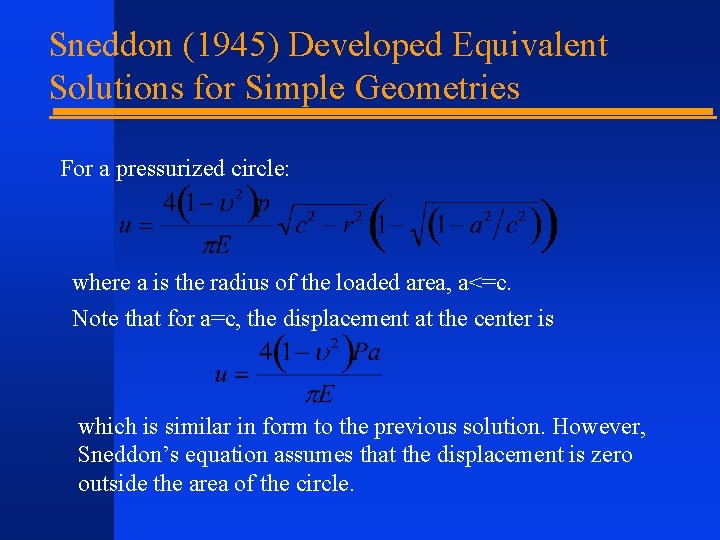 Sneddon (1945) Developed Equivalent Solutions for Simple Geometries

For a pressurized circle:

$u = \frac{4\left(1-\upsilon^2\right)p}{\pi E}\sqrt{c^2-r^2}\left(1-\sqrt{\left(1-a^2/c^2\right)}\right)$

where a is the radius of the loaded area, a<=c.

Note that for a=c, the displacement at the center is

$u = \frac{4\left(1-\upsilon^2\right)Pa}{\pi E}$

which is similar in form to the previous solution. However, Sneddon's equation assumes that the displacement is zero outside the area of the circle.